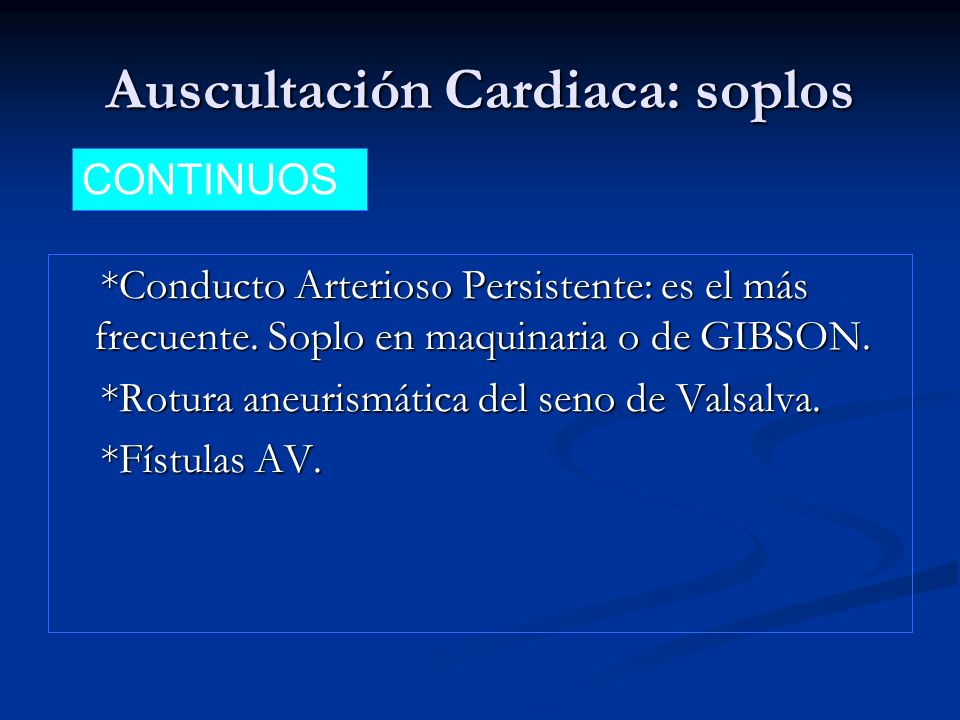 Auscultación Cardiaca: soplos

CONTINUOS

*Conducto Arterioso Persistente: es el más frecuente. Soplo en maquinaria o de GIBSON.

*Rotura aneurismática del seno de Valsalva.

*Fístulas AV.